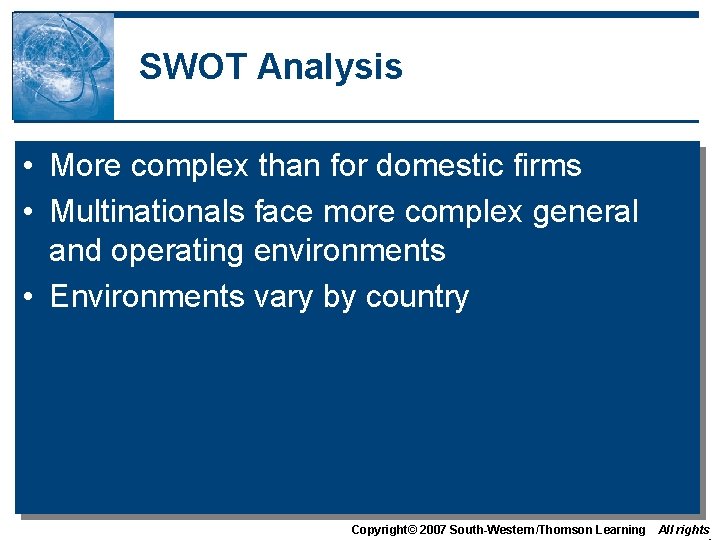 SWOT Analysis

• More complex than for domestic firms
• Multinationals face more complex general and operating environments
• Environments vary by country

Copyright© 2007 South-Western/Thomson Learning All rights